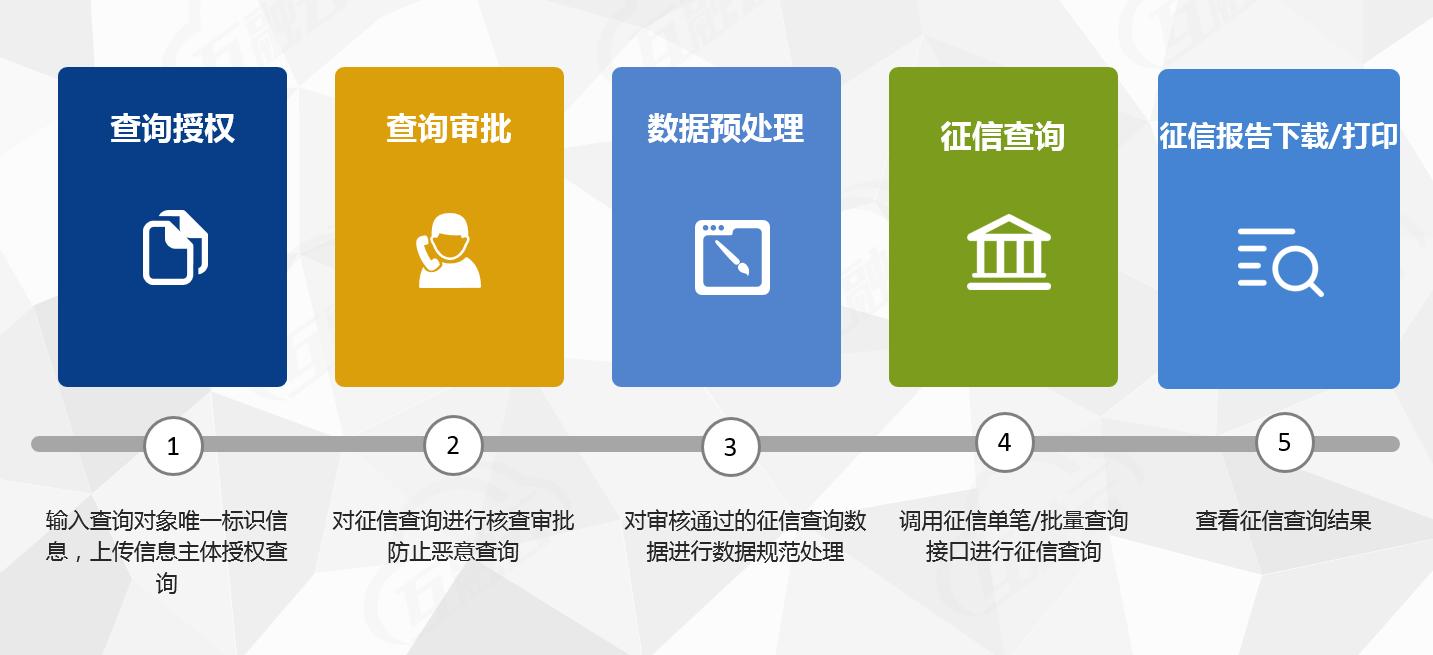 查询授权

查询审批

数据预处理

征信查询

征信报告下载/打印

1

2

3

4

5

输入查询对象唯一标识信息，上传信息主体授权查询

对征信查询进行核查审批防止恶意查询

对审核通过的征信查询数据进行数据规范处理

调用征信单笔/批量查询接口进行征信查询

查看征信查询结果